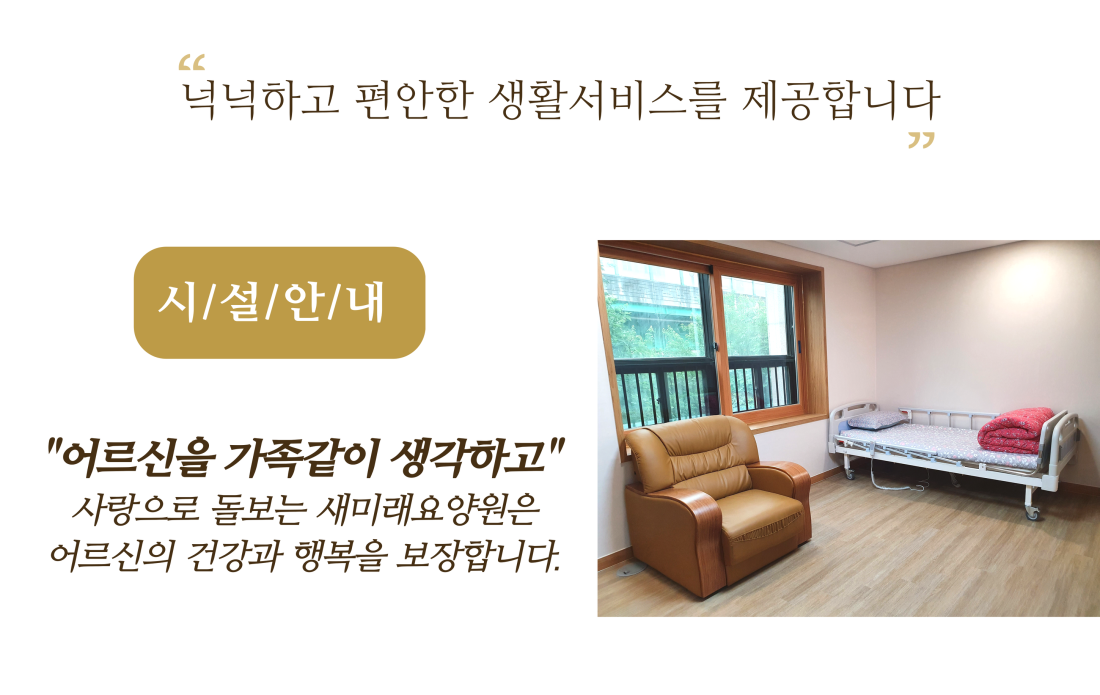 “넉넉하고 편안한 생활서비스를 제공합니다”

시/설/안/내

"어르신을 가족같이 생각하고"
사랑으로 돌보는 새미래요양원은
어르신의 건강과 행복을 보장합니다.